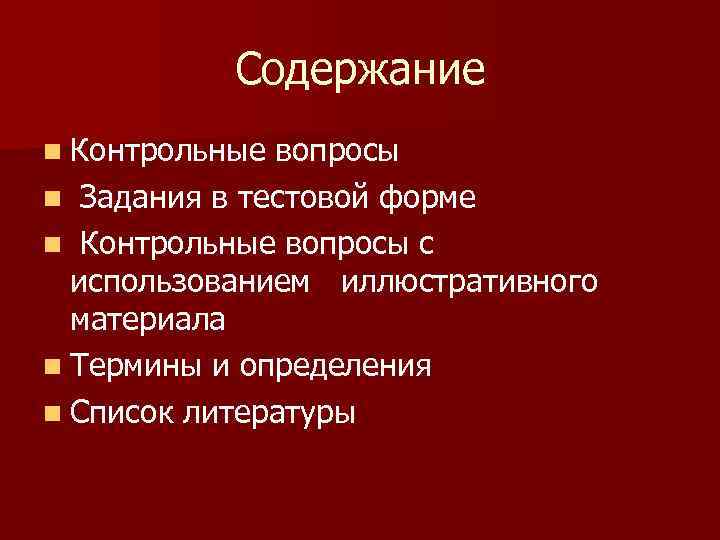 Содержание

Контрольные вопросы

Задания в тестовой форме

Контрольные вопросы с использованием иллюстративного материала

Термины и определения

Список литературы